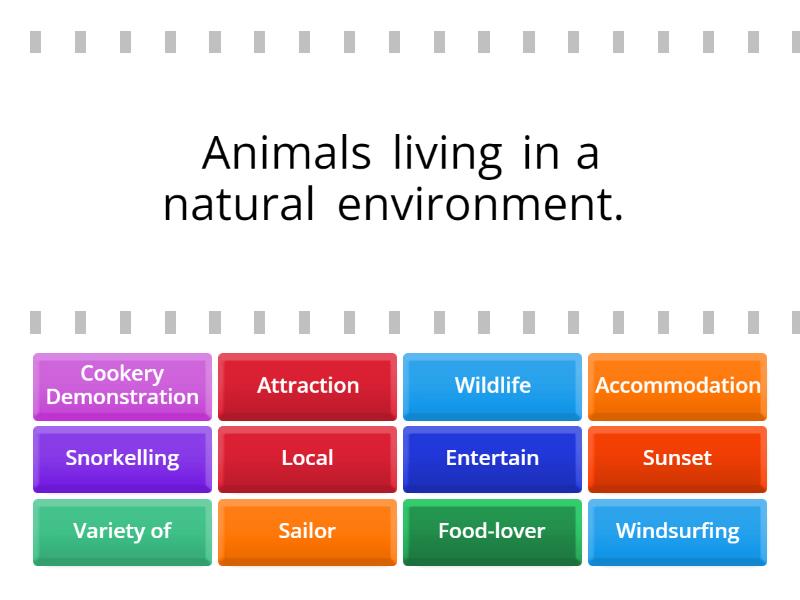 Animals living in a natural environment.

Cookery Demonstration
Attraction
Wildlife
Accommodation
Snorkelling
Local
Entertain
Sunset
Variety of
Sailor
Food-lover
Windsurfing